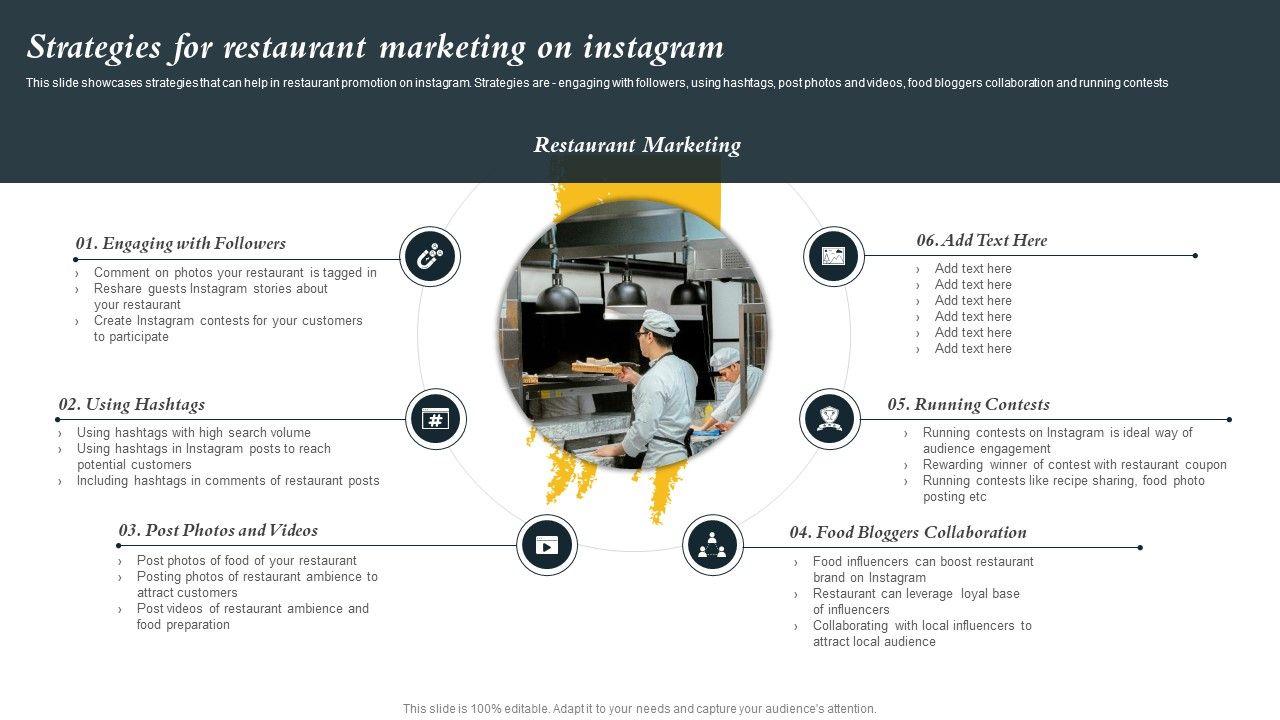 Strategies for restaurant marketing on instagram

This slide showcases strategies that can help in restaurant promotion on instagram. Strategies are - engaging with followers, using hashtags, post photos and videos, food bloggers collaboration and running contests

Restaurant Marketing

01. Engaging with Followers

› Comment on photos your restaurant is tagged in
› Reshare guests Instagram stories about your restaurant
› Create Instagram contests for your customers to participate

02. Using Hashtags

› Using hashtags with high search volume
› Using hashtags in Instagram posts to reach potential customers
› Including hashtags in comments of restaurant posts

03. Post Photos and Videos

› Post photos of food of your restaurant
› Posting photos of restaurant ambience to attract customers
› Post videos of restaurant ambience and food preparation

06. Add Text Here

› Add text here
› Add text here
› Add text here
› Add text here
› Add text here
› Add text here

05. Running Contests

› Running contests on Instagram is ideal way of audience engagement
› Rewarding winner of contest with restaurant coupon
› Running contests like recipe sharing, food photo posting etc

04. Food Bloggers Collaboration

› Food influencers can boost restaurant brand on Instagram
› Restaurant can leverage loyal base of influencers
› Collaborating with local influencers to attract local audience

This slide is 100% editable. Adapt it to your needs and capture your audience's attention.